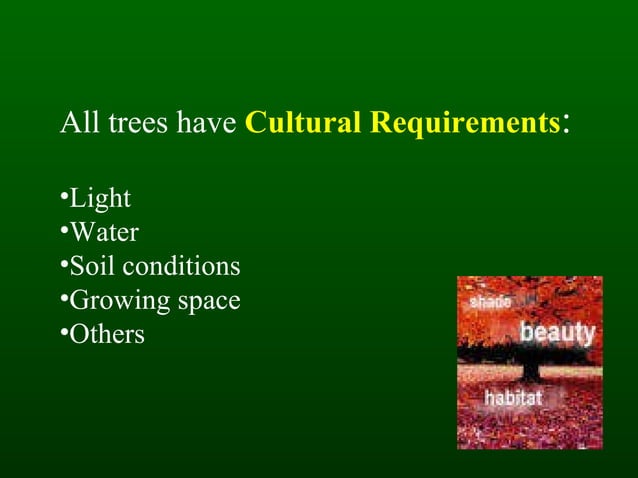 All trees have Cultural Requirements:

•Light
•Water
•Soil conditions
•Growing space
•Others

shade
beauty
habitat